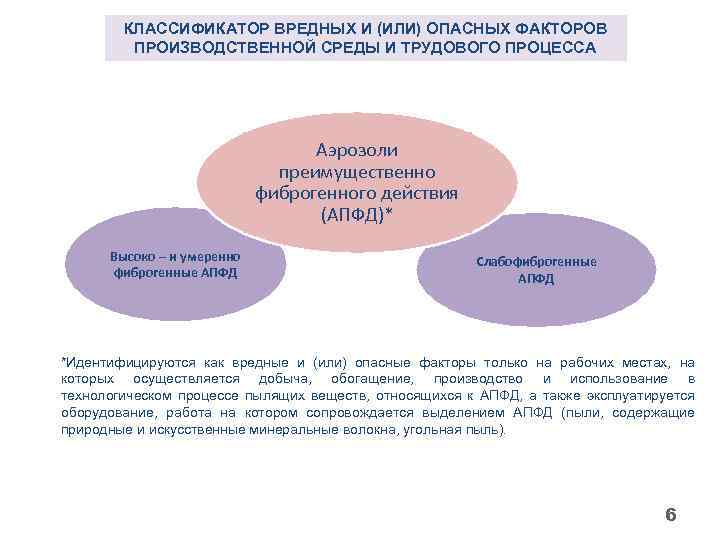 КЛАССИФИКАТОР ВРЕДНЫХ И (ИЛИ) ОПАСНЫХ ФАКТОРОВ ПРОИЗВОДСТВЕННОЙ СРЕДЫ И ТРУДОВОГО ПРОЦЕССА

Аэрозоли преимущественно фиброгенного действия (АПФД)*

Высоко – и умеренно фиброгенные АПФД

Слабофиброгенные АПФД

*Идентифицируются как вредные и (или) опасные факторы только на рабочих местах, на которых осуществляется добыча, обогащение, производство и использование в технологическом процессе пылящих веществ, относящихся к АПФД, а также эксплуатируется оборудование, работа на котором сопровождается выделением АПФД (пыли, содержащие природные и искусственные минеральные волокна, угольная пыль).

6